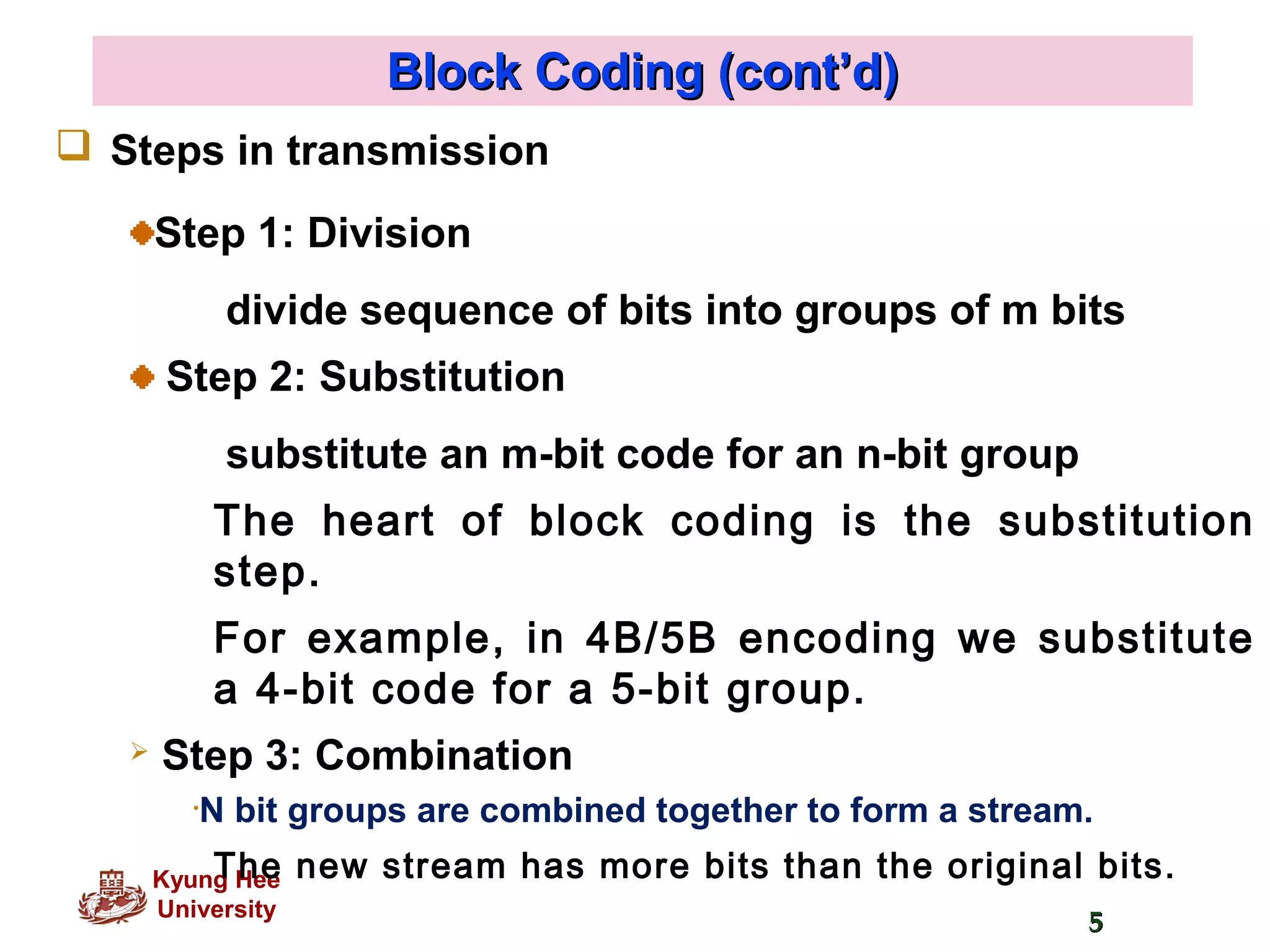 Block Coding (cont'd)

Steps in transmission

Step 1: Division

divide sequence of bits into groups of m bits

Step 2: Substitution

substitute an m-bit code for an n-bit group

The heart of block coding is the substitution step.

For example, in 4B/5B encoding we substitute a 4-bit code for a 5-bit group.

Step 3: Combination

N bit groups are combined together to form a stream.

The new stream has more bits than the original bits.

Kyung Hee University

5